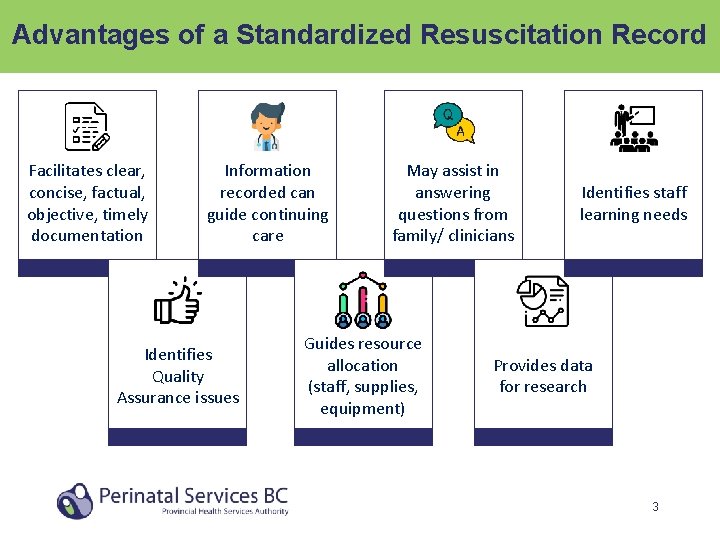 Advantages of a Standardized Resuscitation Record

Facilitates clear, concise, factual, objective, timely documentation

Information recorded can guide continuing care

Q
A
May assist in answering questions from family/ clinicians

Identifies staff learning needs

Identifies Quality Assurance issues

Guides resource allocation (staff, supplies, equipment)

Provides data for research

Perinatal Services BC
Provincial Health Services Authority

3